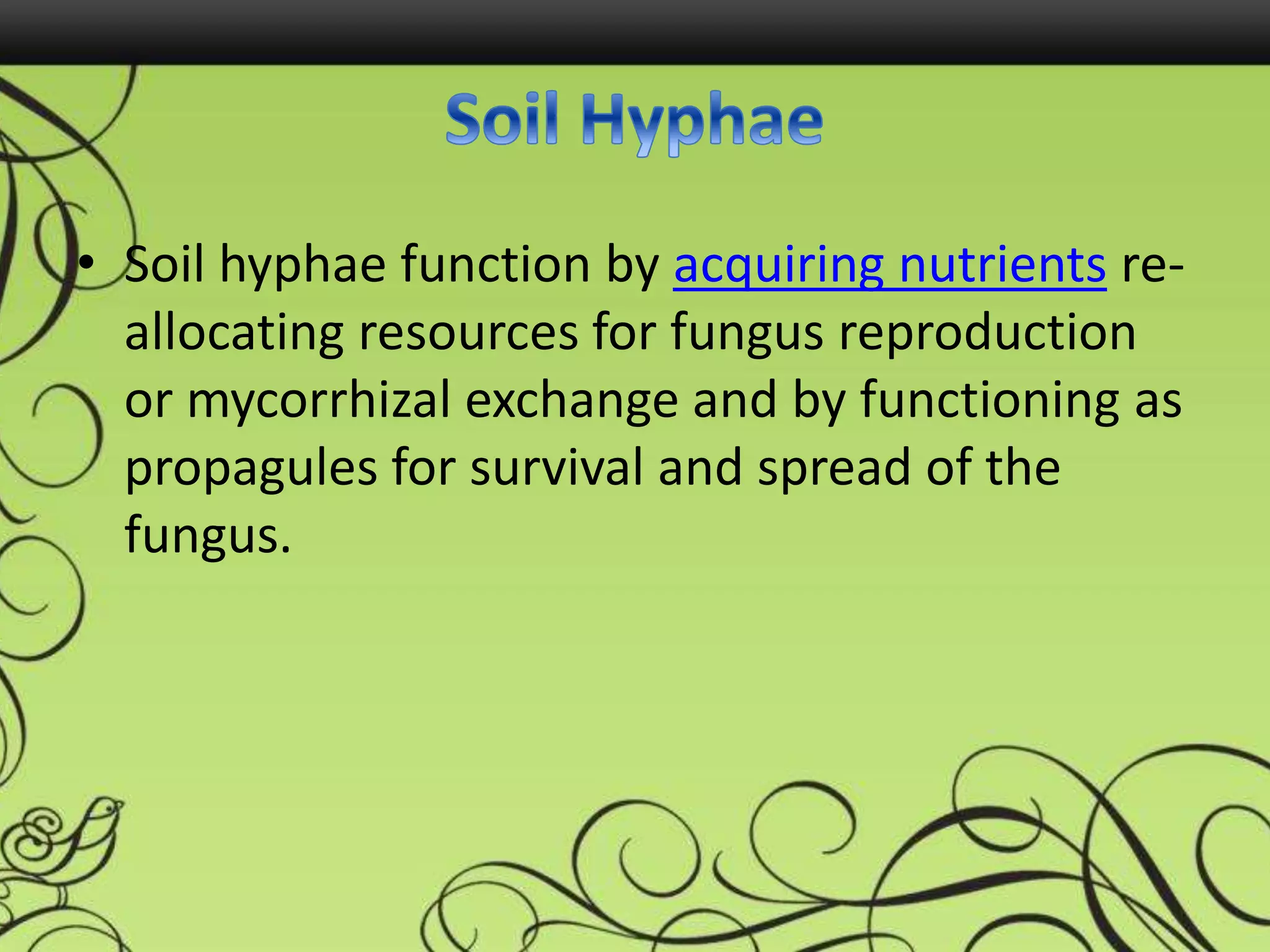 Soil Hyphae

• Soil hyphae function by acquiring nutrients re-allocating resources for fungus reproduction or mycorrhizal exchange and by functioning as propagules for survival and spread of the fungus.